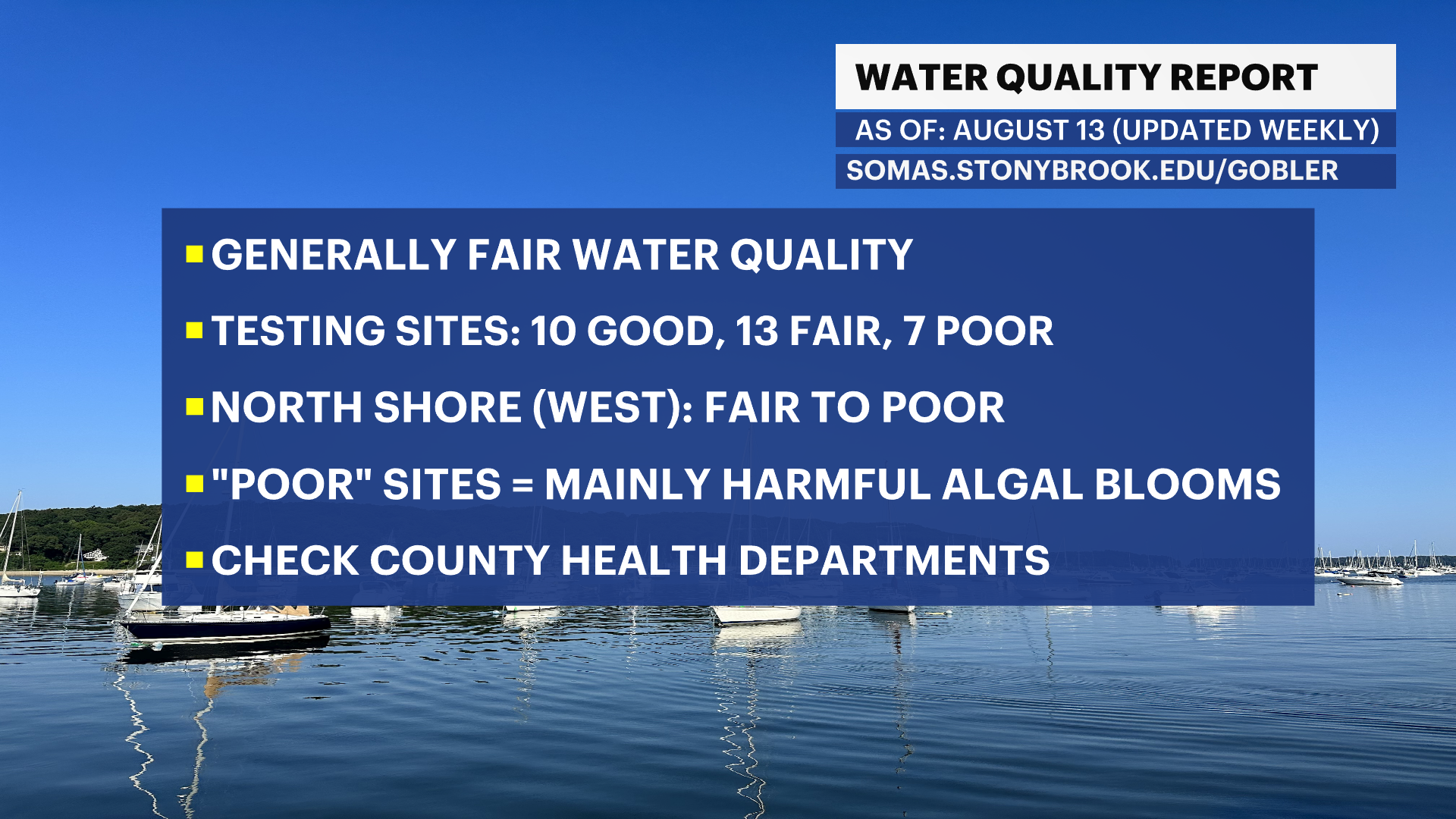 WATER QUALITY REPORT

AS OF: AUGUST 13 (UPDATED WEEKLY)

SOMAS.STONYBROOK.EDU/GOBLER

▪ GENERALLY FAIR WATER QUALITY

▪ TESTING SITES: 10 GOOD, 13 FAIR, 7 POOR

▪ NORTH SHORE (WEST): FAIR TO POOR

▪ "POOR" SITES = MAINLY HARMFUL ALGAL BLOOMS

▪ CHECK COUNTY HEALTH DEPARTMENTS